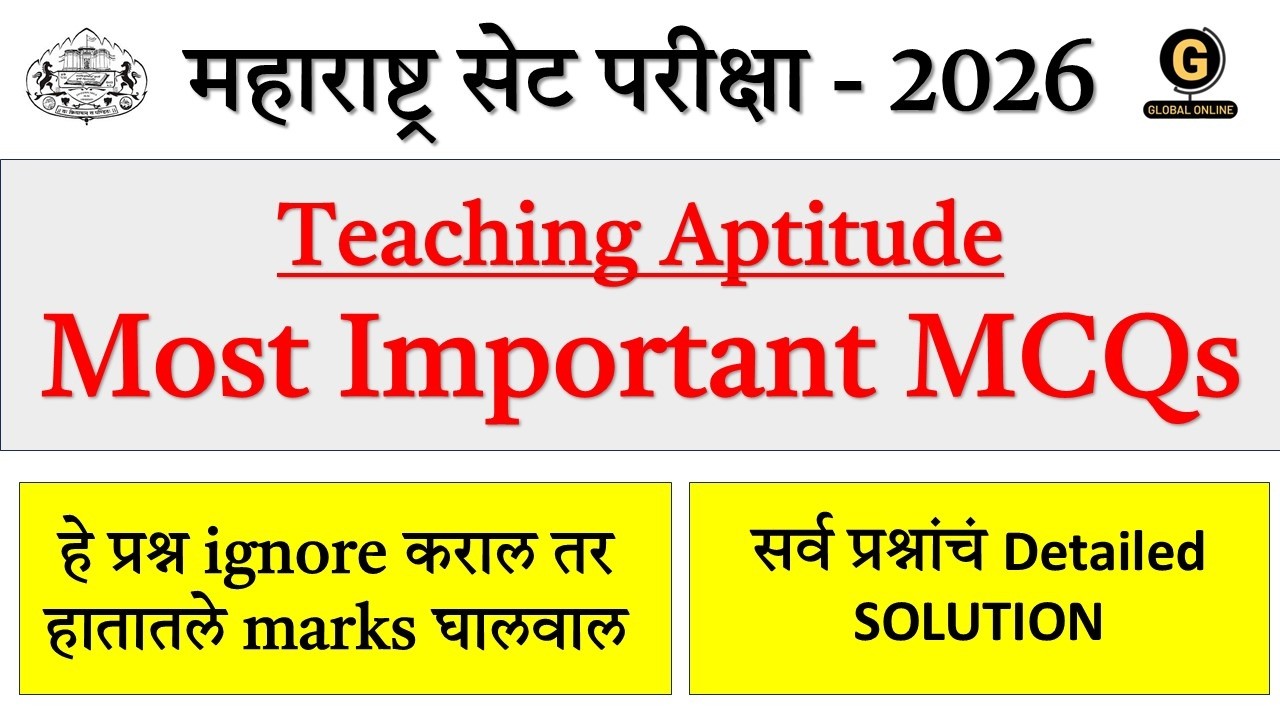 महाराष्ट्र सेट परीक्षा - 2026

G
GLOBAL ONLINE

Teaching Aptitude
Most Important MCQs

हे प्रश्न ignore कराल तर हातातले marks घालवाल

सर्व प्रश्नांचं Detailed SOLUTION